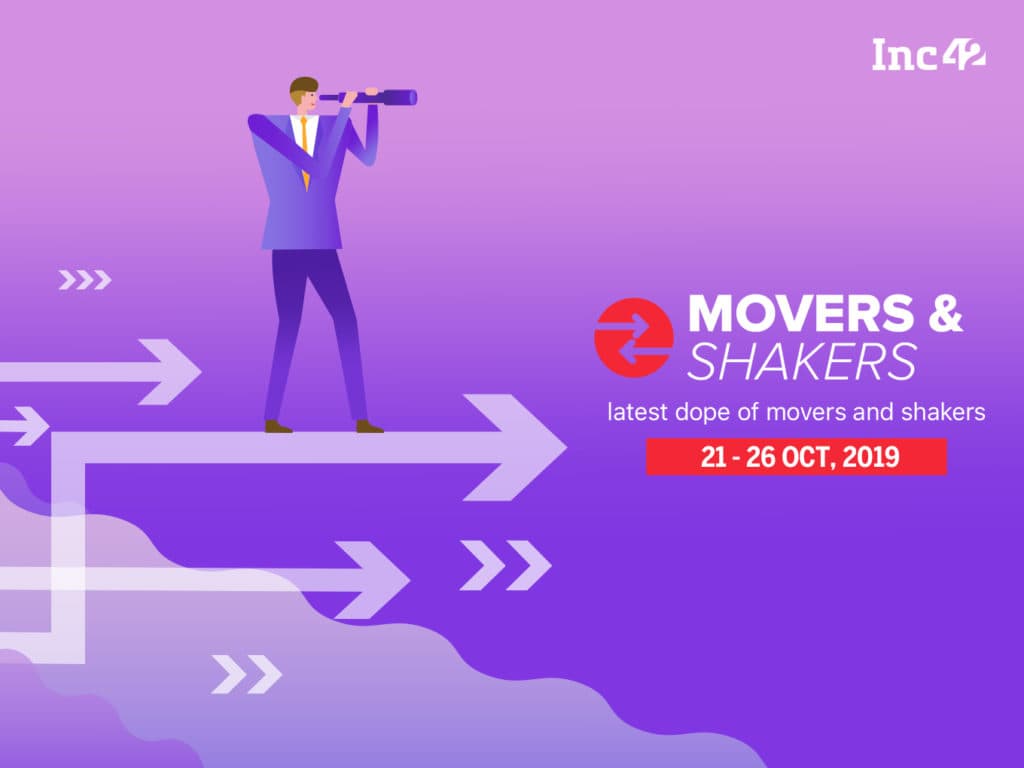 Inc42

MOVERS & SHAKERS

latest dope of movers and shakers

21 - 26 OCT, 2019